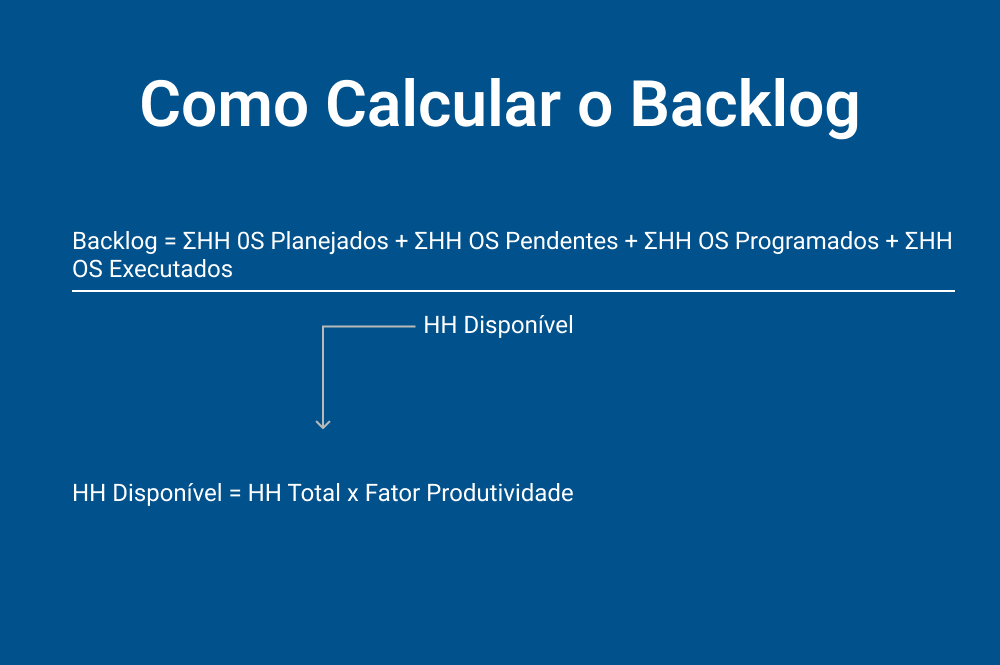 Como Calcular o Backlog

Backlog = ΣHH 0S Planejados + ΣHH OS Pendentes + ΣHH OS Programados + ΣHH OS Executados

HH Disponível

HH Disponível = HH Total x Fator Produtividade